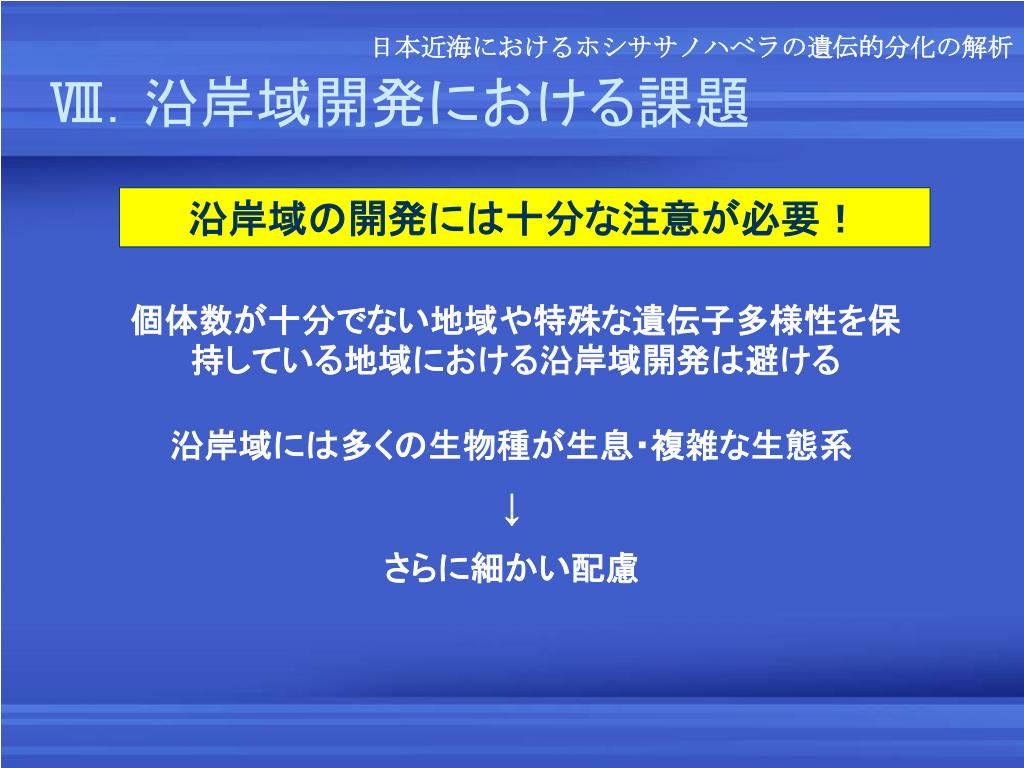 日本近海におけるホシササノハベラの遺伝的分化の解析

Ⅷ. 沿岸域開発における課題

沿岸域の開発には十分な注意が必要！

個体数が十分でない地域や特殊な遺伝子多様性を保持している地域における沿岸域開発は避ける

沿岸域には多くの生物種が生息･複雑な生態系

↓

さらに細かい配慮